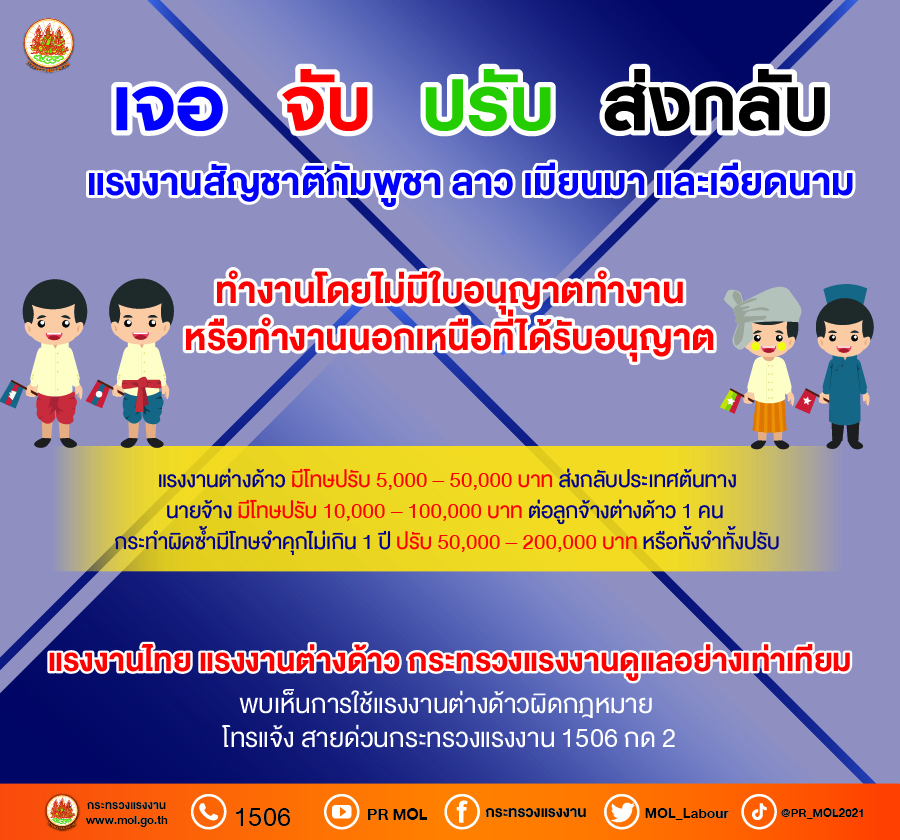 เจอ จับ ปรับ ส่งกลับ

แรงงานสัญชาติกัมพูชา ลาว เมียนมา และเวียดนาม

ทำงานโดยไม่มีใบอนุญาตทำงาน
หรือทำงานนอกเหนือที่ได้รับอนุญาต

แรงงานต่างด้าว มีโทษปรับ 5,000 – 50,000 บาท ส่งกลับประเทศต้นทาง
นายจ้าง มีโทษปรับ 10,000 – 100,000 บาท ต่อลูกจ้างต่างด้าว 1 คน
กระทำผิดซ้ำมีโทษจำคุกไม่เกิน 1 ปี ปรับ 50,000 – 200,000 บาท หรือทั้งจำทั้งปรับ

แรงงานไทย แรงงานต่างด้าว กระทรวงแรงงานดูแลอย่างเท่าเทียม
พบเห็นการใช้แรงงานต่างด้าวผิดกฎหมาย
โทรแจ้ง สายด่วนกระทรวงแรงงาน 1506 กด 2

กระทรวงแรงงาน www.mol.go.th 1506 PR MOL กระทรวงแรงงาน MOL_Labour @PR_MOL2021